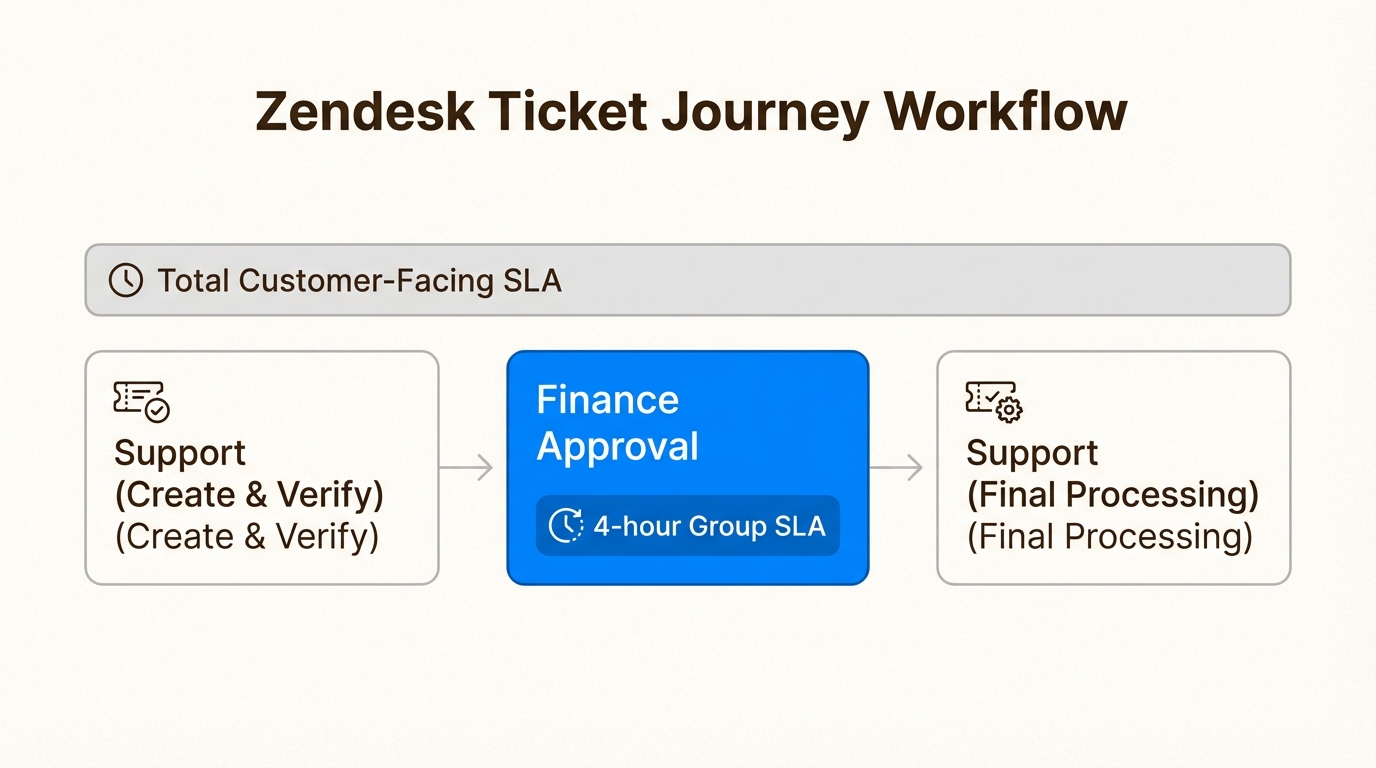 Zendesk Ticket Journey Workflow

Total Customer-Facing SLA

Support
(Create & Verify)
(Create & Verify)

Finance
Approval

4-hour Group SLA

Support
(Final Processing)
(Final Processing)